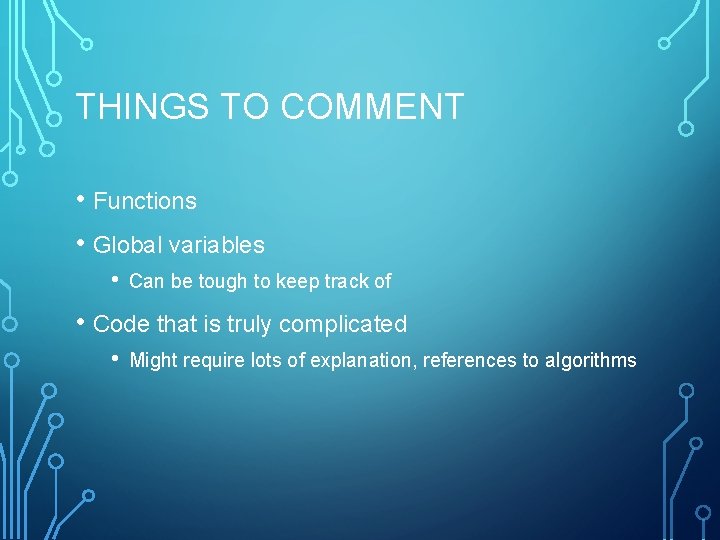 THINGS TO COMMENT

• Functions

• Global variables

• Can be tough to keep track of

• Code that is truly complicated

• Might require lots of explanation, references to algorithms